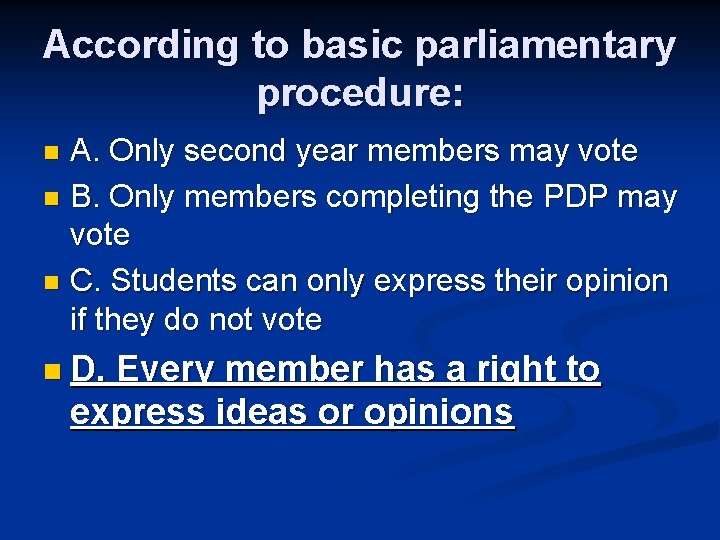 According to basic parliamentary procedure:

A. Only second year members may vote

B. Only members completing the PDP may vote

C. Students can only express their opinion if they do not vote

D. Every member has a right to express ideas or opinions